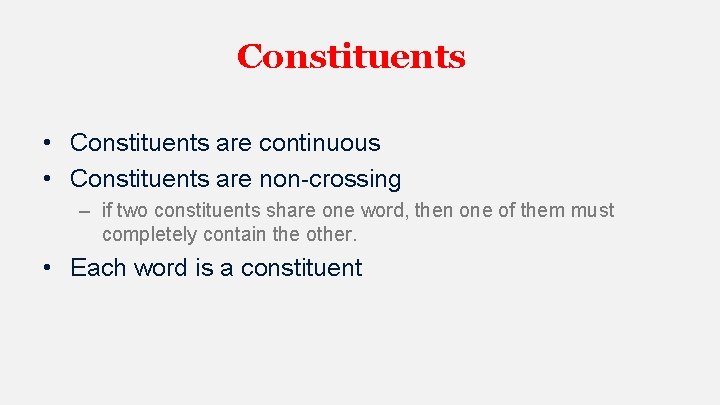 Constituents

• Constituents are continuous
• Constituents are non-crossing
– if two constituents share one word, then one of them must completely contain the other.
• Each word is a constituent